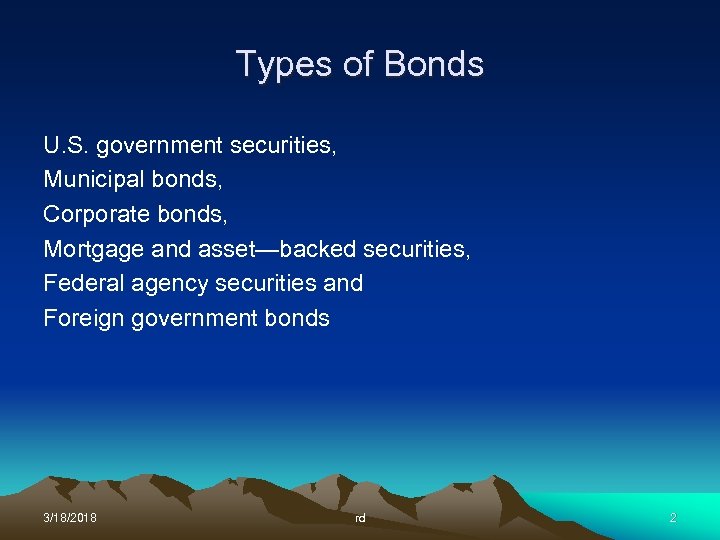 Types of Bonds

U.S. government securities,
Municipal bonds,
Corporate bonds,
Mortgage and asset—backed securities,
Federal agency securities and
Foreign government bonds

3/18/2018
rd
2